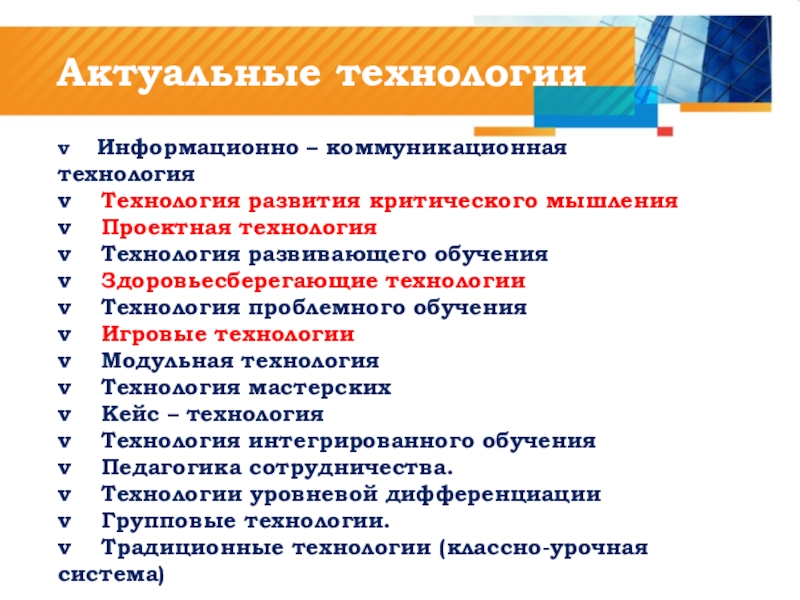 Актуальные технологии

v Информационно – коммуникационная технология
v Технология развития критического мышления
v Проектная технология
v Технология развивающего обучения
v Здоровьесберегающие технологии
v Технология проблемного обучения
v Игровые технологии
v Модульная технология
v Технология мастерских
v Кейс – технология
v Технология интегрированного обучения
v Педагогика сотрудничества.
v Технологии уровневой дифференциации
v Групповые технологии.
v Традиционные технологии (классно-урочная система)